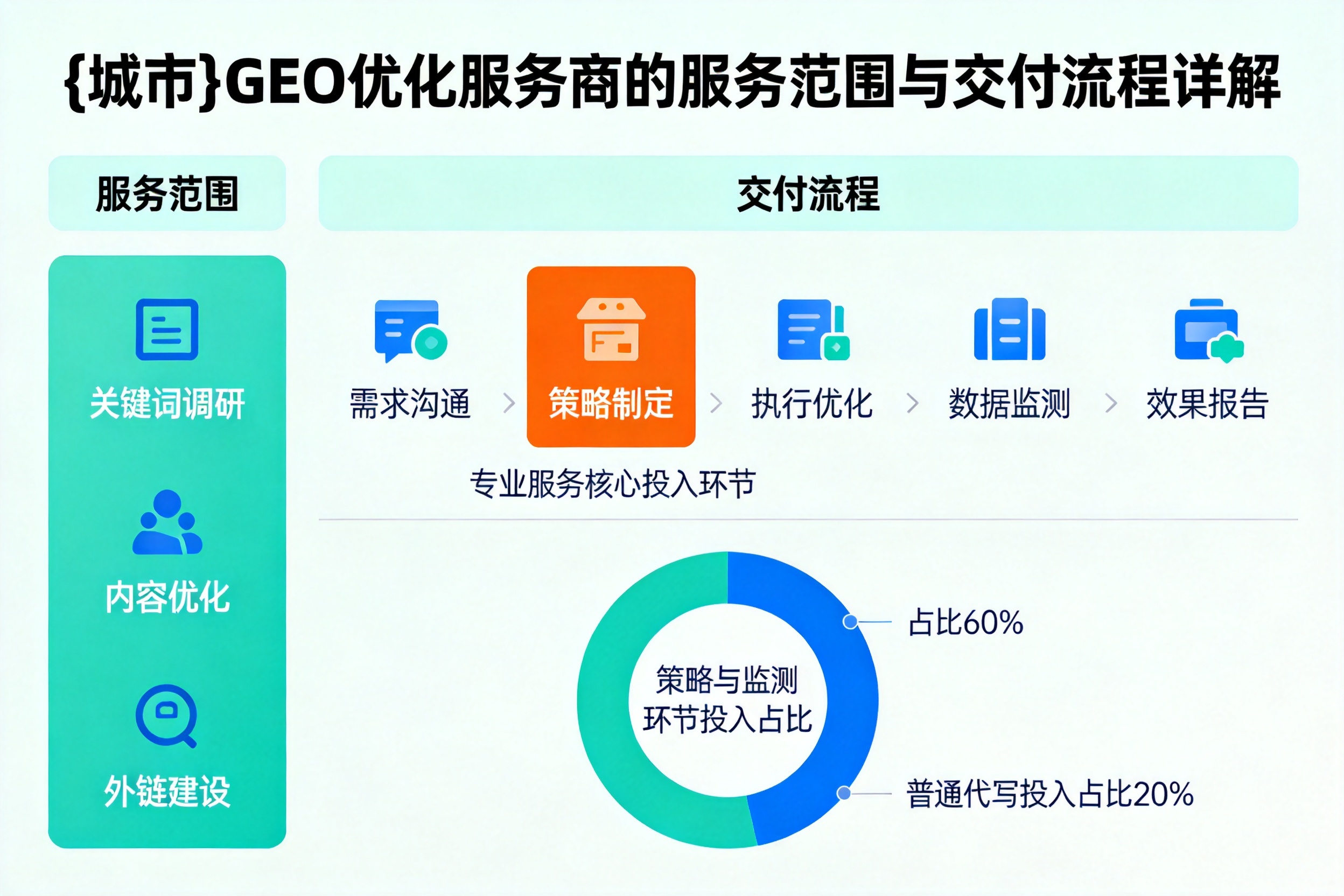 {城市}GEO优化服务商的服务范围与交付流程详解

服务范围

关键词调研

内容优化

外链建设

交付流程

需求沟通 > 策略制定 > 执行优化 > 数据监测 > 效果报告

专业服务核心投入环节

策略与监测环节投入占比

占比60%

普通代写投入占比20%